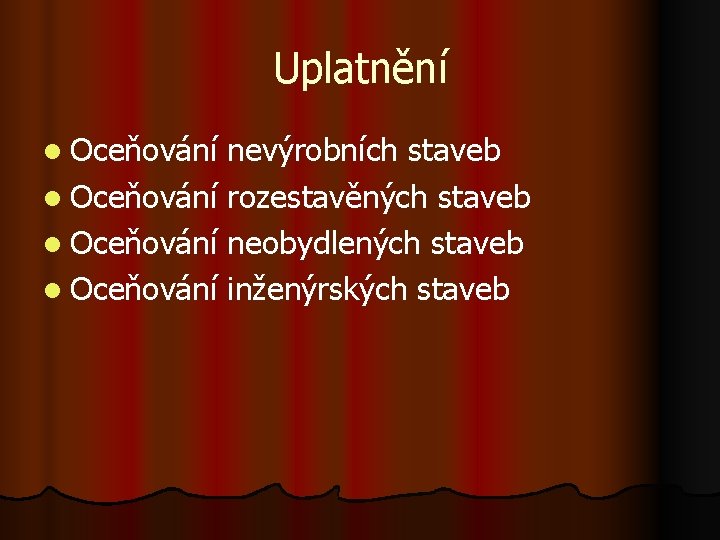 Uplatnění

- Oceňování nevýrobních staveb
- Oceňování rozestavěných staveb
- Oceňování neobydlených staveb
- Oceňování inženýrských staveb